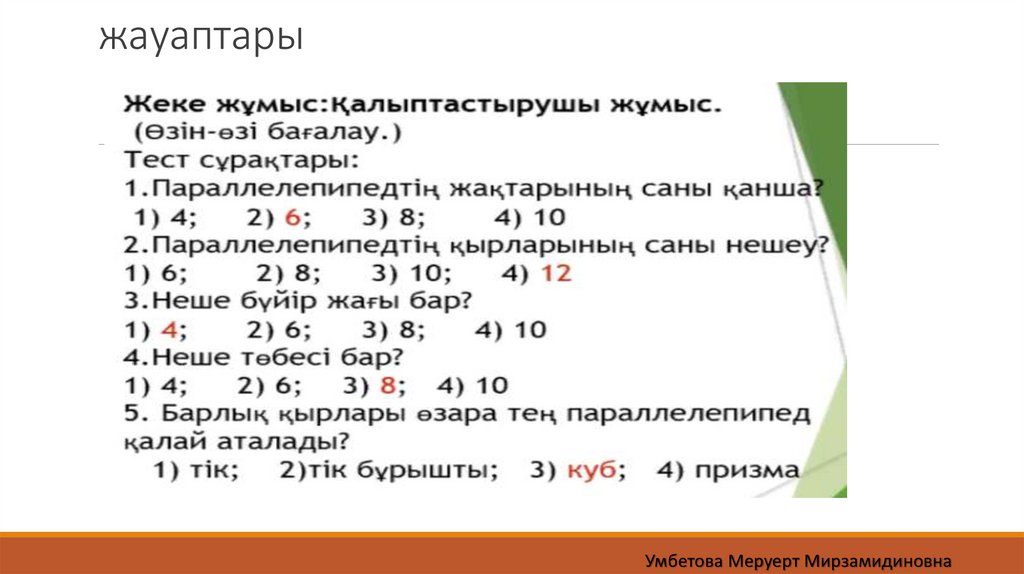 жауаптары

Жеке жұмыс:Қалыптастырушы жұмыс.
(Өзін-өзі бағалау.)
Тест сұрақтары:
1.Параллелепипедтің жақтарының саны қанша?
1) 4; 2) 6; 3) 8; 4) 10
2.Параллелепипедтің қырларының саны нешеу?
1) 6; 2) 8; 3) 10; 4) 12
3.Неше бүйір жағы бар?
1) 4; 2) 6; 3) 8; 4) 10
4.Неше төбесі бар?
1) 4; 2) 6; 3) 8; 4) 10
5. Барлық қырлары өзара тең параллелепипед қалай аталады?
1) тік; 2)тік бұрышты; 3) куб; 4) призма

Умбетова Меруерт Мирзамидиновна